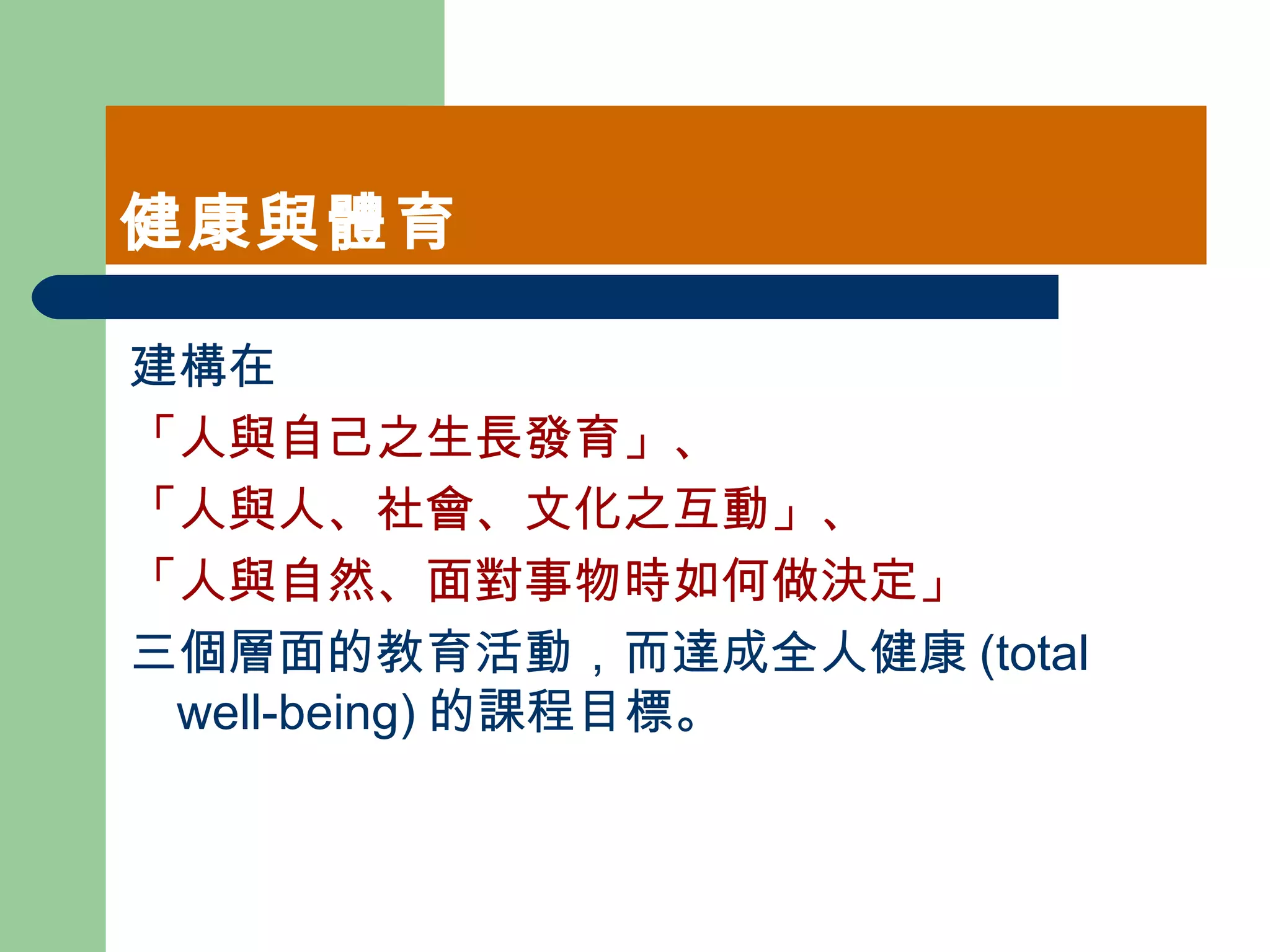 健康與體育

建構在
「人與自己之生長發育」、
「人與人、社會、文化之互動」、
「人與自然、面對事物時如何做決定」
三個層面的教育活動，而達成全人健康 (total well-being) 的課程目標。